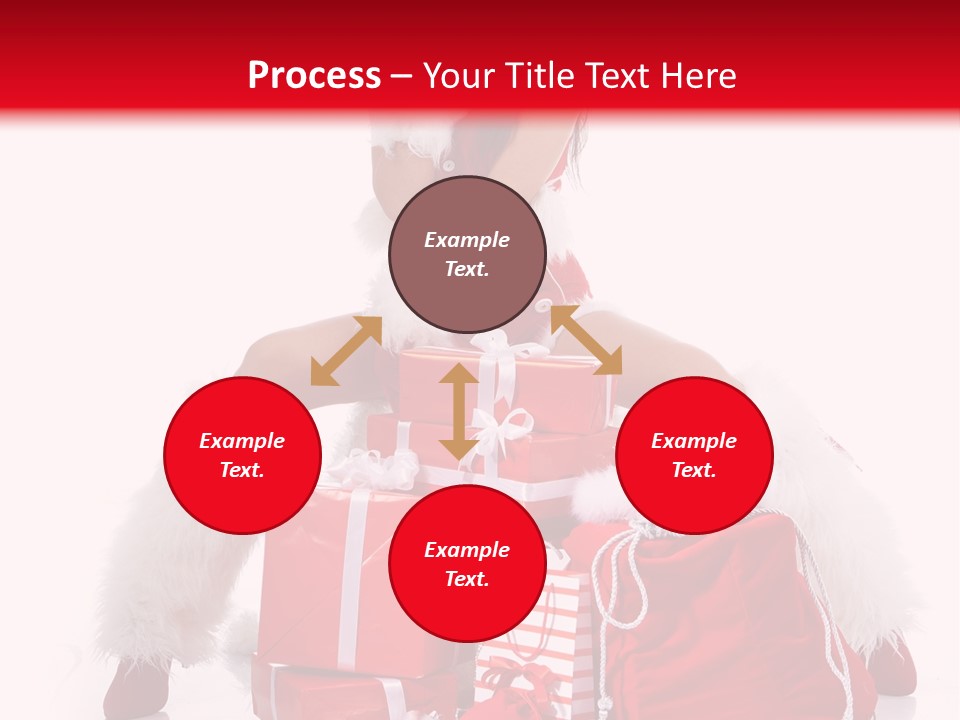 Process – Your Title Text Here

Example Text.

Example Text.

Example Text.

Example Text.